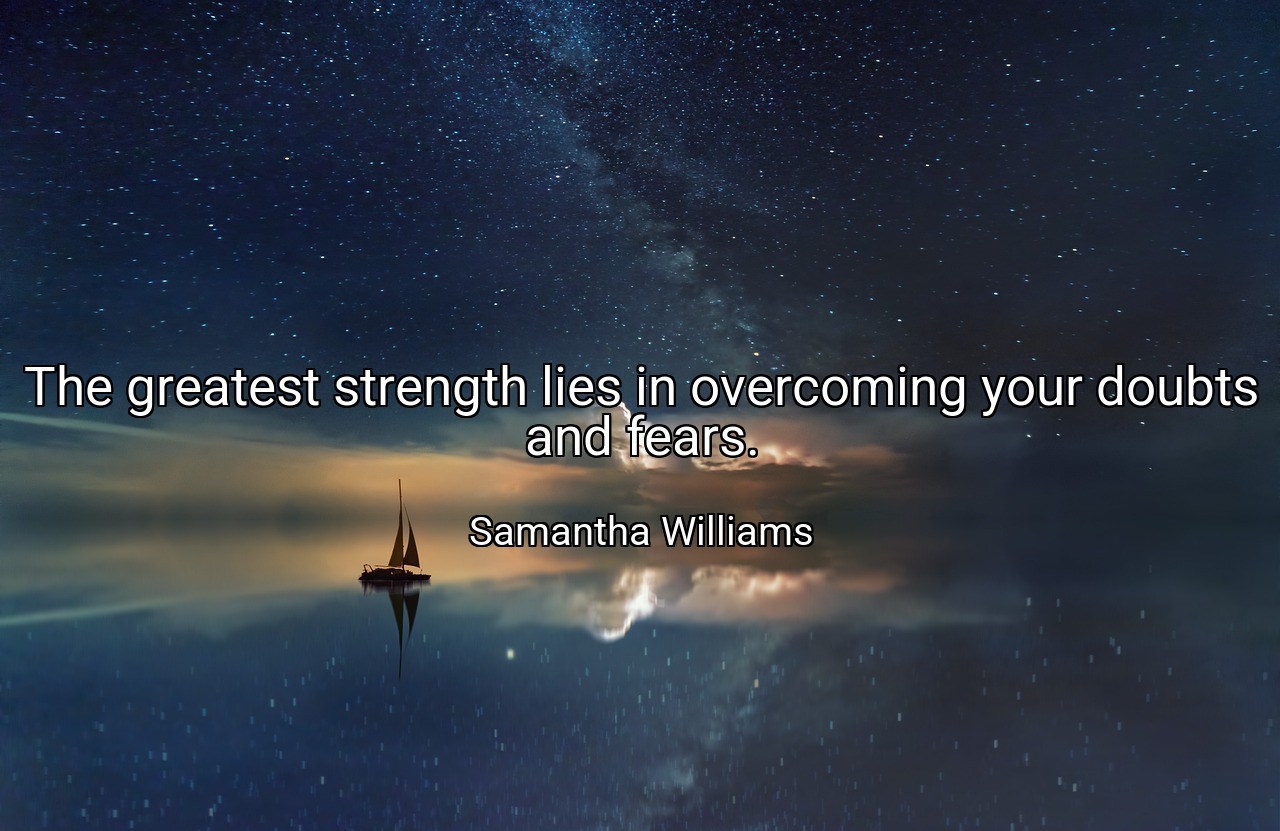 The greatest strength lies in overcoming your doubts and fears.

Samantha Williams